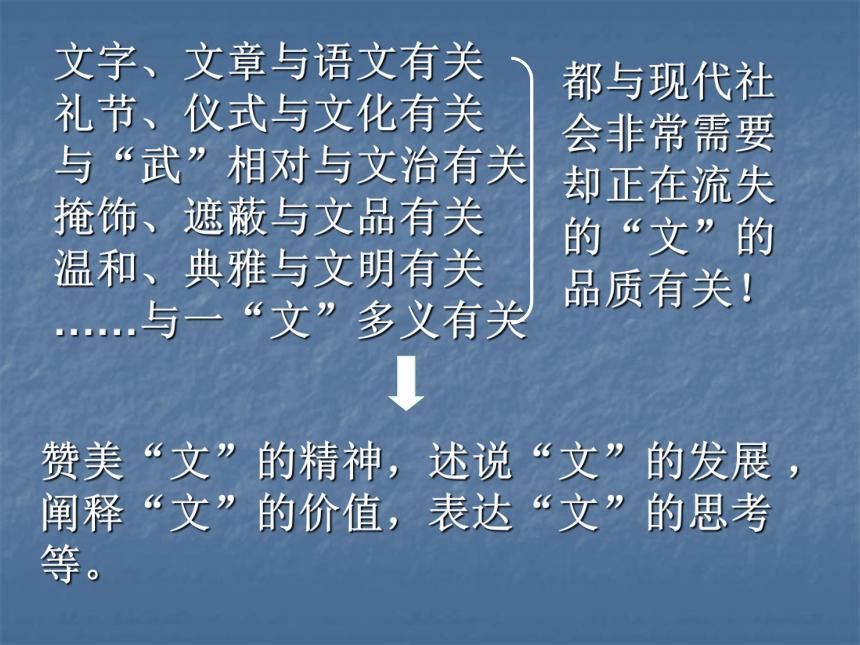 文字、文章与语文有关
礼节、仪式与文化有关
与“武”相对与文治有关
掩饰、遮蔽与文品有关
温和、典雅与文明有关
……与一“文”多义有关

都与现代社会非常需要却正在流失的“文”的品质有关！

赞美“文”的精神，述说“文”的发展，阐释“文”的价值，表达“文”的思考等。